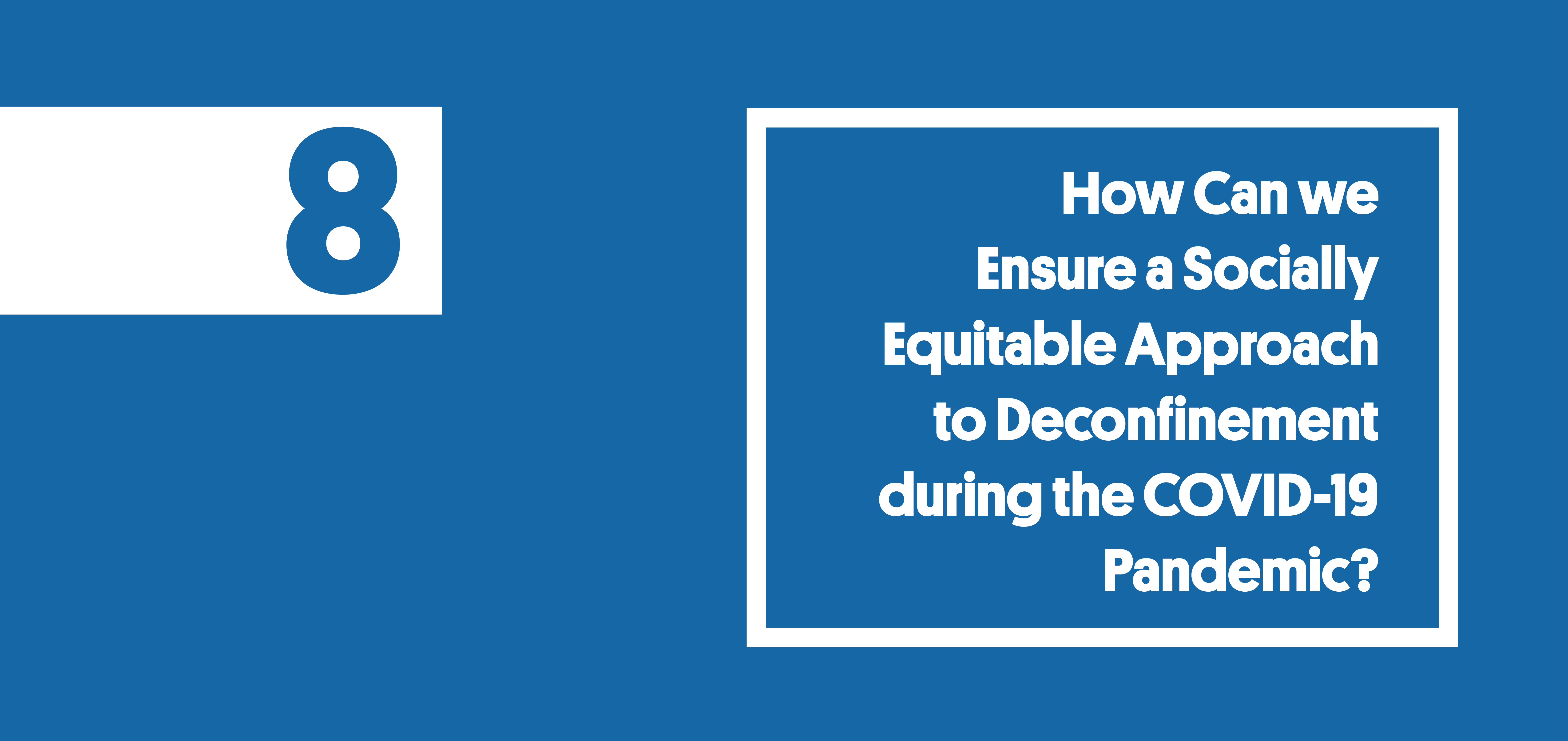 8

How Can we Ensure a Socially Equitable Approach to Deconfinement during the COVID-19 Pandemic?